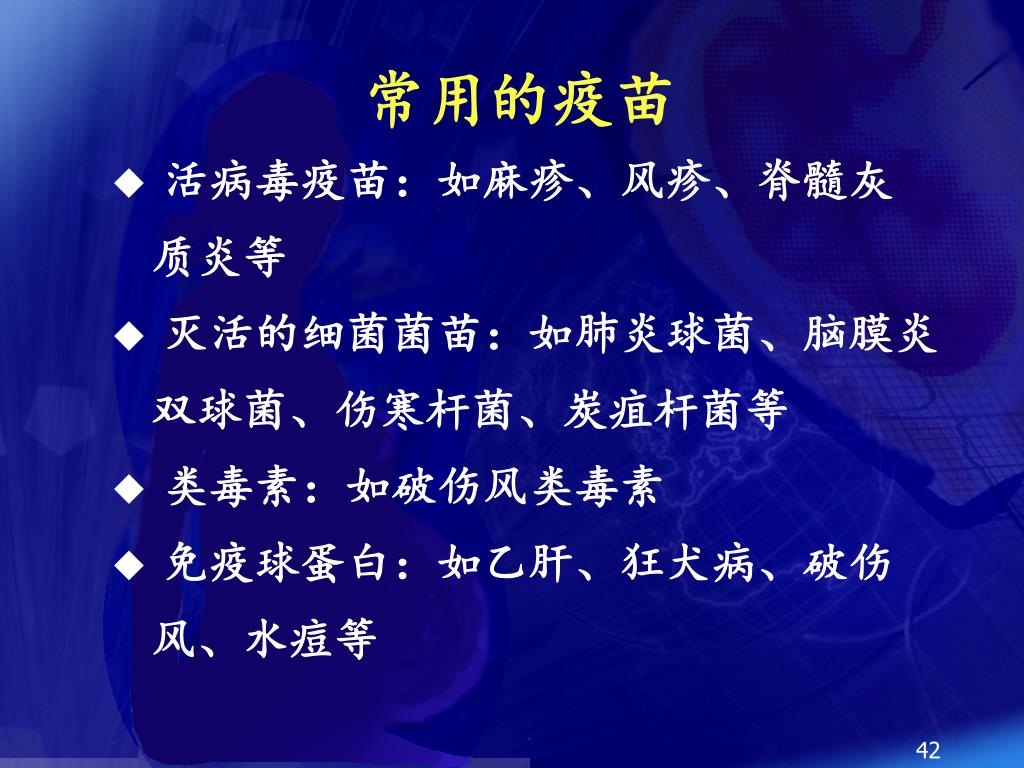 常用的疫苗

◆ 活病毒疫苗：如麻疹、风疹、脊髓灰质炎等

◆ 灭活的细菌菌苗：如肺炎球菌、脑膜炎双球菌、伤寒杆菌、炭疽杆菌等

◆ 类毒素：如破伤风类毒素

◆ 免疫球蛋白：如乙肝、狂犬病、破伤风、水痘等

42